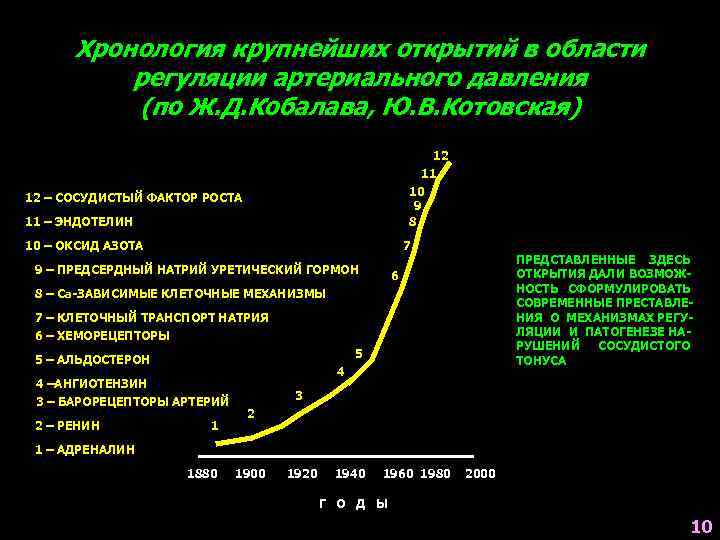 Хронология крупнейших открытий в области регуляции артериального давления (по Ж.Д.Кобалава, Ю.В.Котовская)

12 – СОСУДИСТЫЙ ФАКТОР РОСТА
11 – ЭНДОТЕЛИН
10 – ОКСИД АЗОТА
9 – ПРЕДСЕРДНЫЙ НАТРИЙ УРЕТИЧЕСКИЙ ГОРМОН
8 – Ca-ЗАВИСИМЫЕ КЛЕТОЧНЫЕ МЕХАНИЗМЫ
7 – КЛЕТОЧНЫЙ ТРАНСПОРТ НАТРИЯ
6 – ХЕМОРЕЦЕПТОРЫ
5 – АЛЬДОСТЕРОН
4 –АНГИОТЕНЗИН
3 – БАРОРЕЦЕПТОРЫ АРТЕРИЙ
2 – РЕНИН
1 – АДРЕНАЛИН

12
11
10
9
8
7
6
5
4
3
2
1

1880 1900 1920 1940 1960 1980 2000

Г О Д Ы

ПРЕДСТАВЛЕННЫЕ ЗДЕСЬ ОТКРЫТИЯ ДАЛИ ВОЗМОЖНОСТЬ СФОРМУЛИРОВАТЬ СОВРЕМЕННЫЕ ПРЕСТАВЛЕНИЯ О МЕХАНИЗМАХ РЕГУЛЯЦИИ И ПАТОГЕНЕЗЕ НАРУШЕНИЙ СОСУДИСТОГО ТОНУСА

10